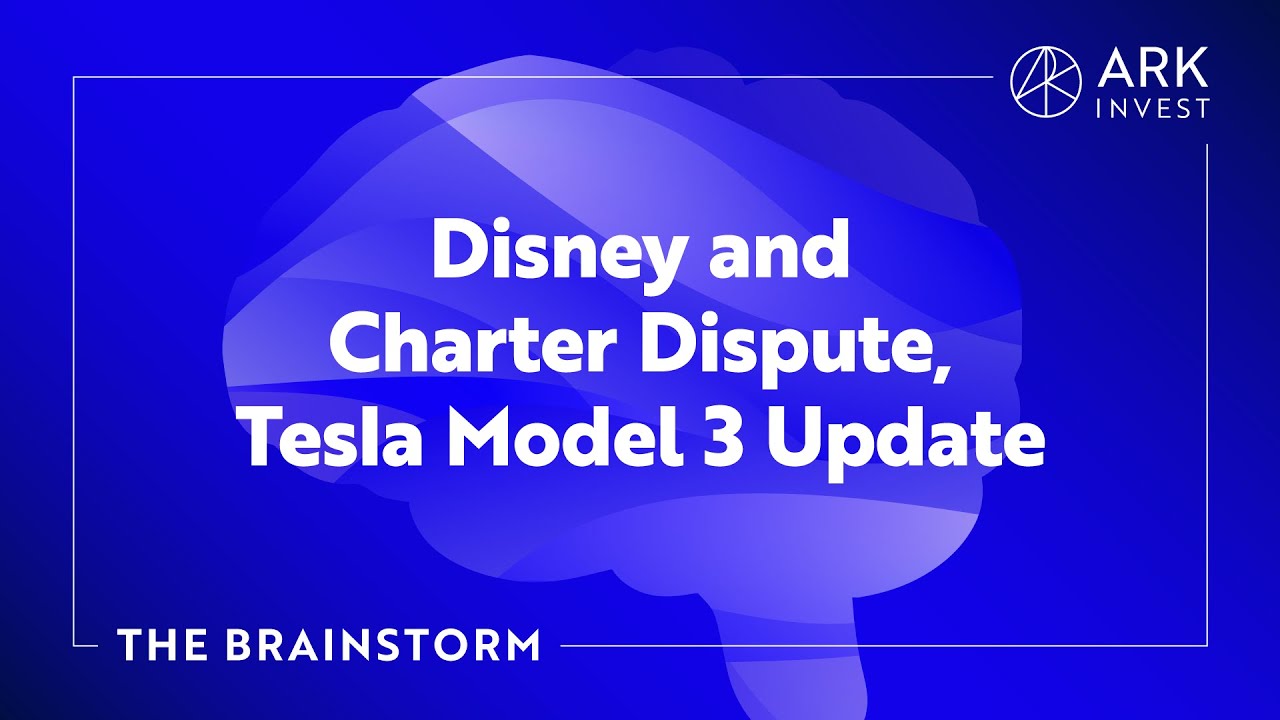 ARK INVEST

Disney and Charter Dispute, Tesla Model 3 Update

THE BRAINSTORM